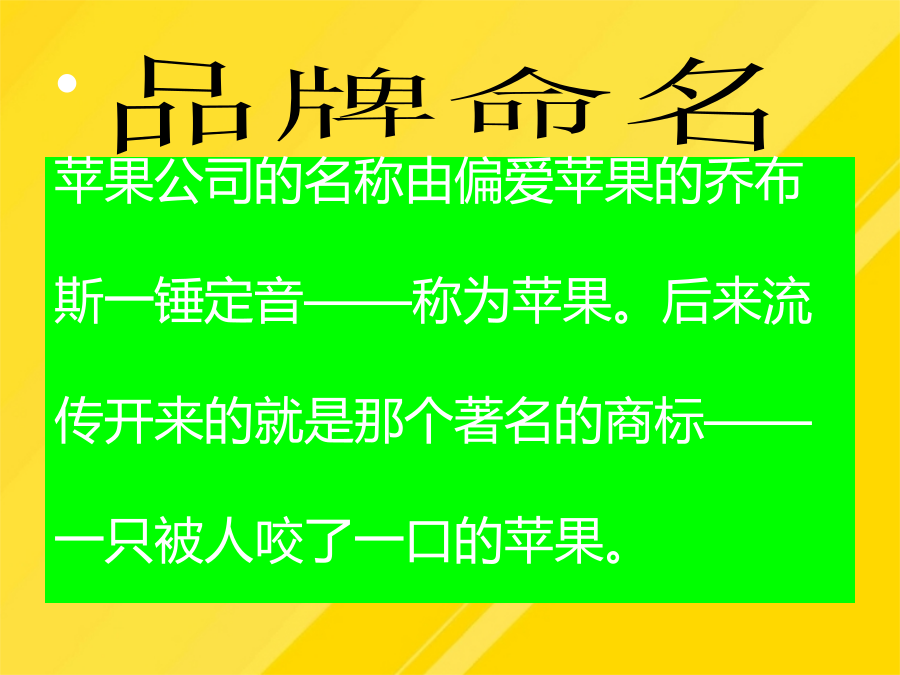 • 品牌命名

苹果公司的名称由偏爱苹果的乔布斯一锤定音——称为苹果。后来流传开来的就是那个著名的商标——一只被人咬了一口的苹果。